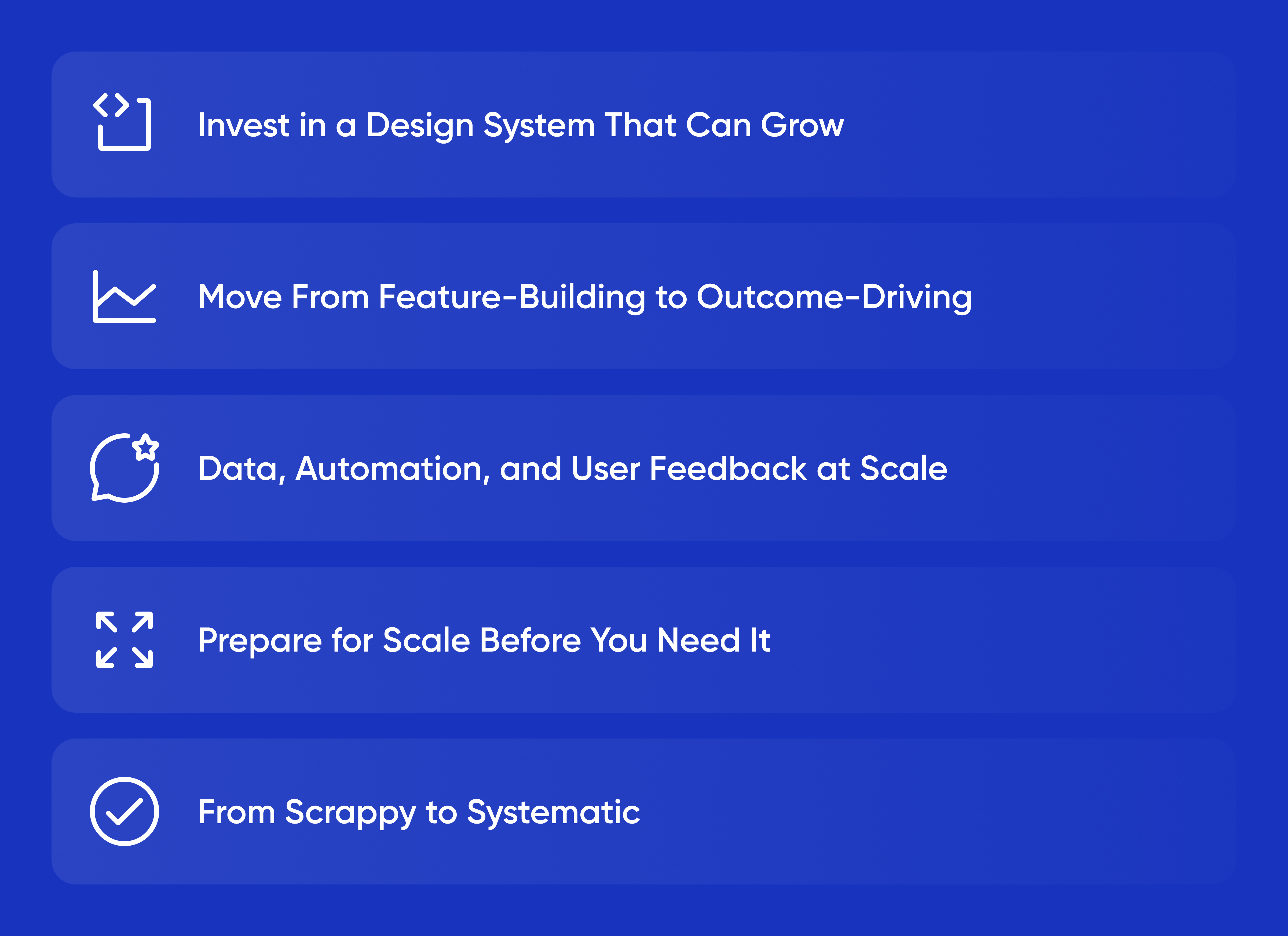 Invest in a Design System That Can Grow

Move From Feature-Building to Outcome-Driving

Data, Automation, and User Feedback at Scale

Prepare for Scale Before You Need It

From Scrappy to Systematic